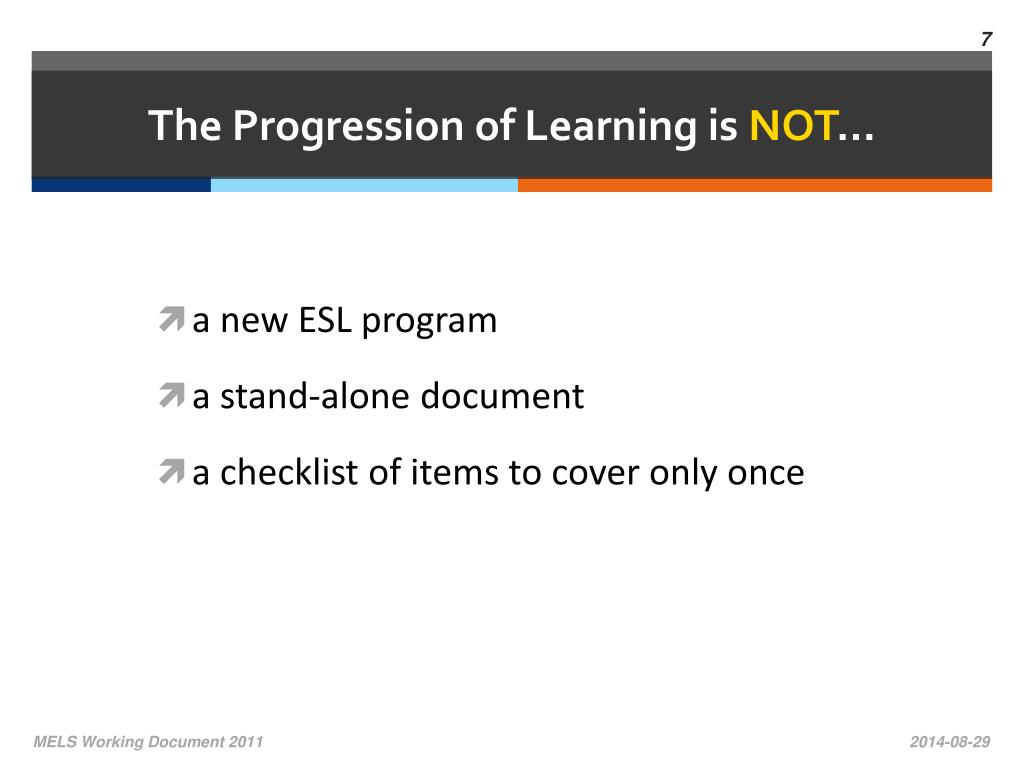 7

The Progression of Learning is NOT…

a new ESL program

a stand-alone document

a checklist of items to cover only once

MELS Working Document 2011

2014-08-29